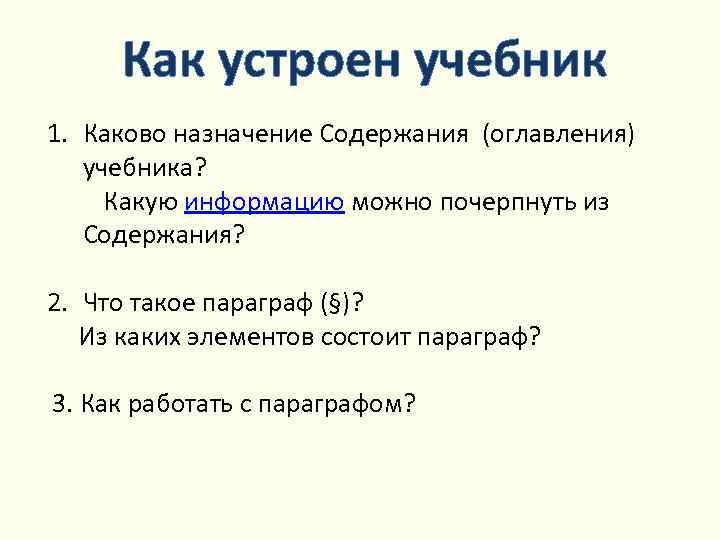 Как устроен учебник

1. Каково назначение Содержания (оглавления) учебника?
Какую информацию можно почерпнуть из Содержания?

2. Что такое параграф (§)?
Из каких элементов состоит параграф?

3. Как работать с параграфом?